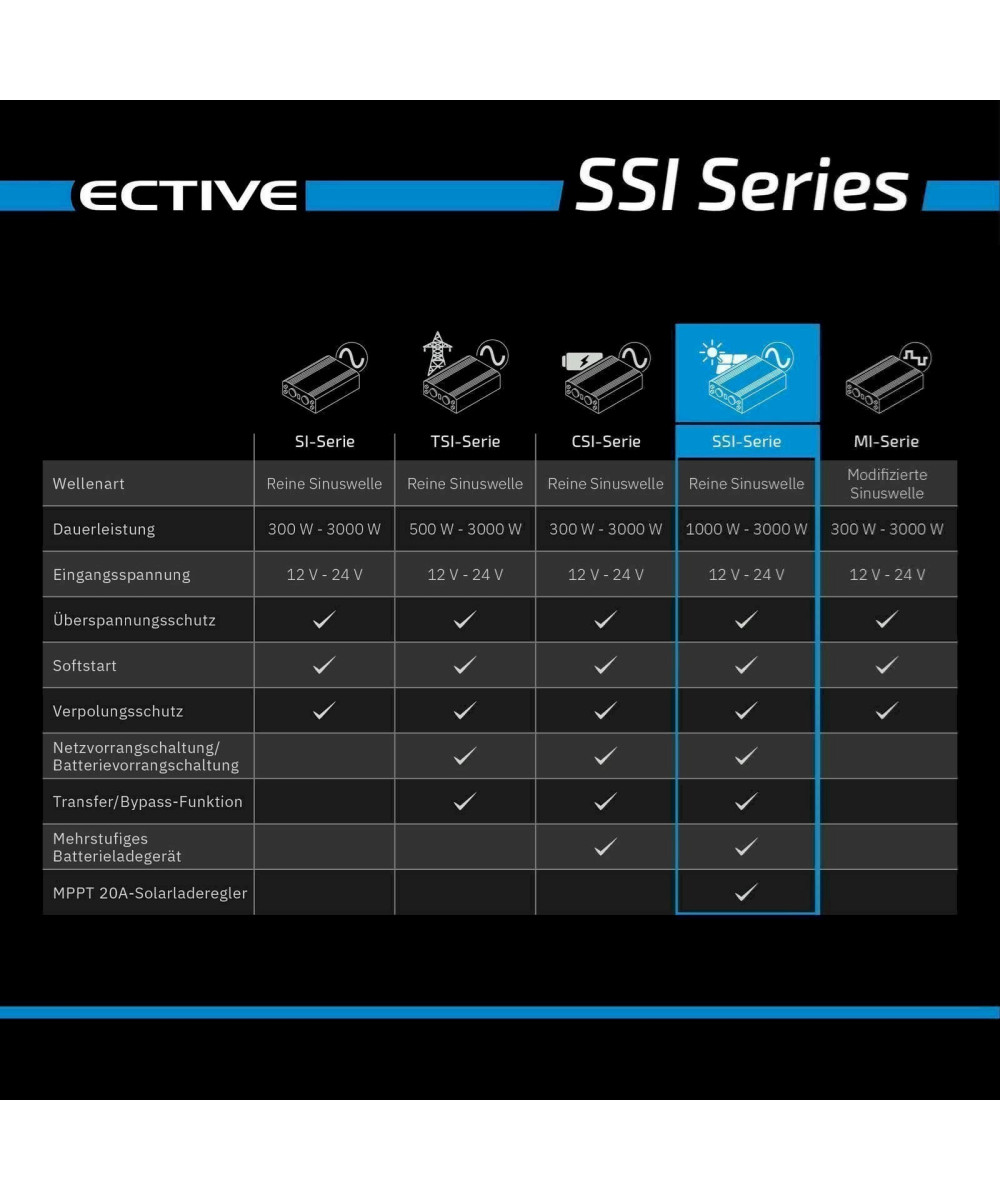 ECTIVE SSI Series

| | SI-Serie | TSI-Serie | CSI-Serie | SSI-Serie | MI-Serie |
|---|---|---|---|---|---|
| Wellenart | Reine Sinuswelle | Reine Sinuswelle | Reine Sinuswelle | Reine Sinuswelle | Modifizierte Sinuswelle |
| Dauerleistung | 300 W - 3000 W | 500 W - 3000 W | 300 W - 3000 W | 1000 W - 3000 W | 300 W - 3000 W |
| Eingangsspannung | 12 V - 24 V | 12 V - 24 V | 12 V - 24 V | 12 V - 24 V | 12 V - 24 V |
| Überspannungsschutz | ✓ | ✓ | ✓ | ✓ | ✓ |
| Softstart | ✓ | ✓ | ✓ | ✓ | ✓ |
| Verpolungsschutz | ✓ | ✓ | ✓ | ✓ | ✓ |
| Netzvorrangschaltung/ Batterievorrangschaltung | | ✓ | ✓ | ✓ | |
| Transfer/Bypass-Funktion | | ✓ | ✓ | ✓ | |
| Mehrstufiges Batterieladegerät | | | ✓ | ✓ | |
| MPPT 20A-Solarladeregler | | | | ✓ | |